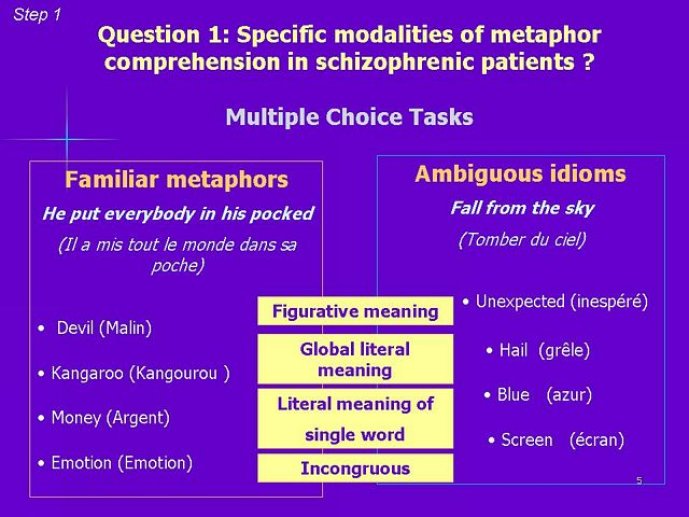 Step 1

Question 1: Specific modalities of metaphor comprehension in schizophrenic patients ?

Multiple Choice Tasks

Familiar metaphors

He put everybody in his pocked

(Il a mis tout le monde dans sa poche)

• Devil (Malin)

• Kangaroo (Kangourou )

• Money (Argent)

• Emotion (Emotion)

Figurative meaning

Global literal meaning

Literal meaning of single word

Incongruous

Ambiguous idioms

Fall from the sky

(Tomber du ciel)

• Unexpected (inespéré)

• Hail (grêle)

• Blue (azur)

• Screen (écran)

5